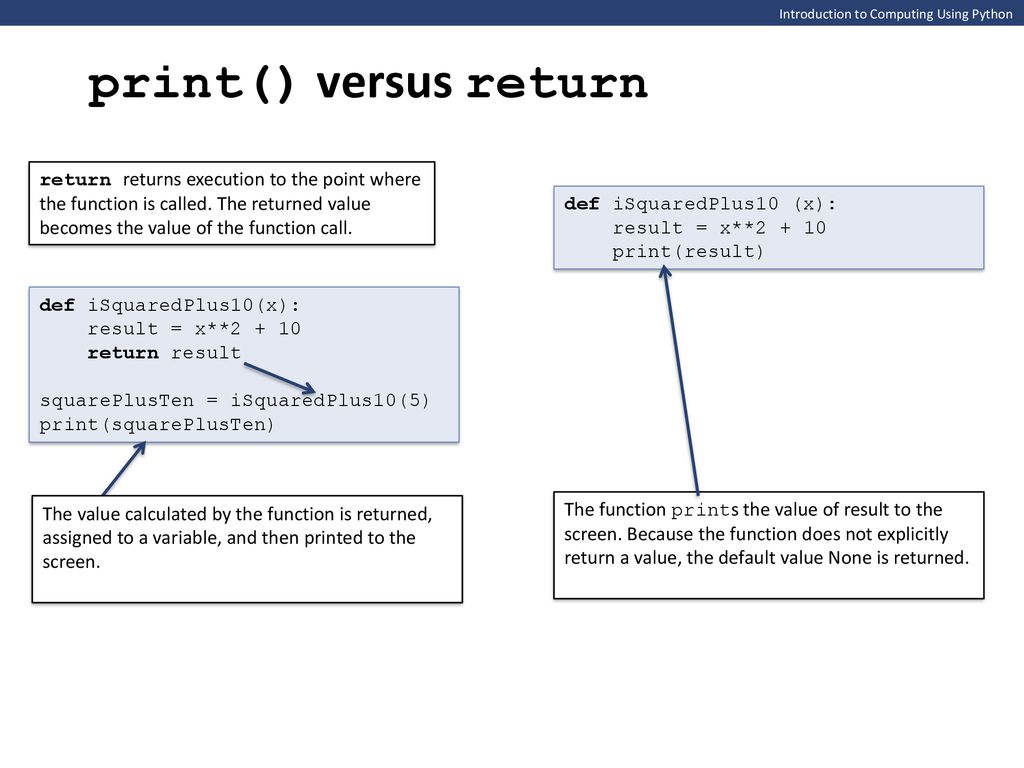 Introduction to Computing Using Python

print() versus return

return returns execution to the point where the function is called. The returned value becomes the value of the function call.

def iSquaredPlus10(x):
    result = x**2 + 10
    return result

squarePlusTen = iSquaredPlus10(5)
print(squarePlusTen)

The value calculated by the function is returned, assigned to a variable, and then printed to the screen.

def iSquaredPlus10 (x):
    result = x**2 + 10
    print(result)

The function prints the value of result to the screen. Because the function does not explicitly return a value, the default value None is returned.